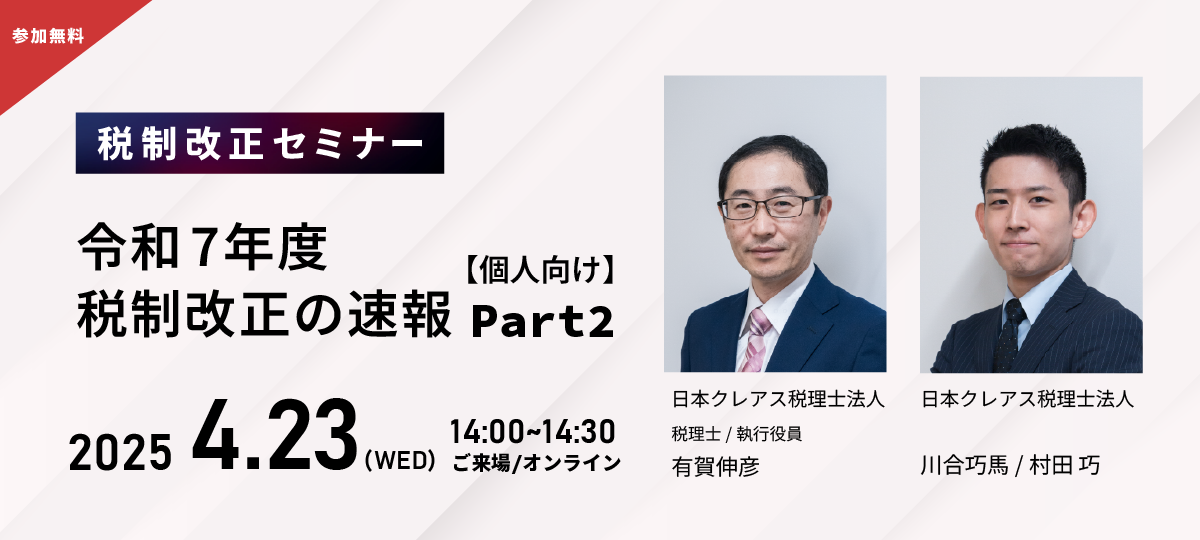 参加無料

税制改正セミナー

令和７年度
税制改正の速報

【個人向け】
Part2

2025 4.23 (WED)

14:00~14:30
ご来場/オンライン

日本クレアス税理士法人
税理士 / 執行役員
有賀伸彦

日本クレアス税理士法人
川合巧馬 / 村田 巧